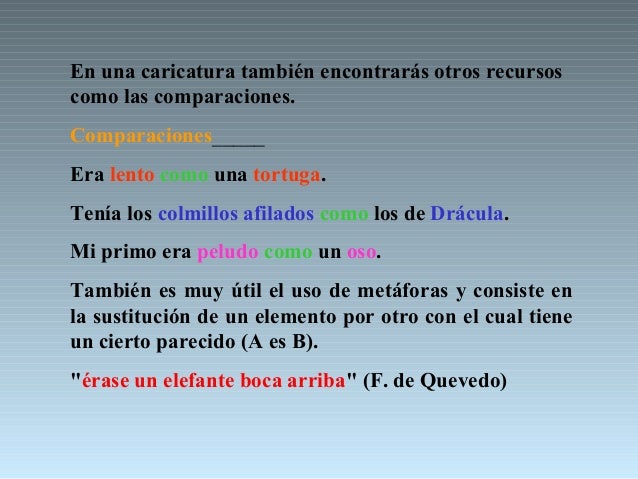 En una caricatura también encontrarás otros recursos como las comparaciones.

Comparaciones_____

Era lento como una tortuga.

Tenía los colmillos afilados como los de Drácula.

Mi primo era peludo como un oso.

También es muy útil el uso de metáforas y consiste en la sustitución de un elemento por otro con el cual tiene un cierto parecido (A es B).

"érase un elefante boca arriba" (F. de Quevedo)